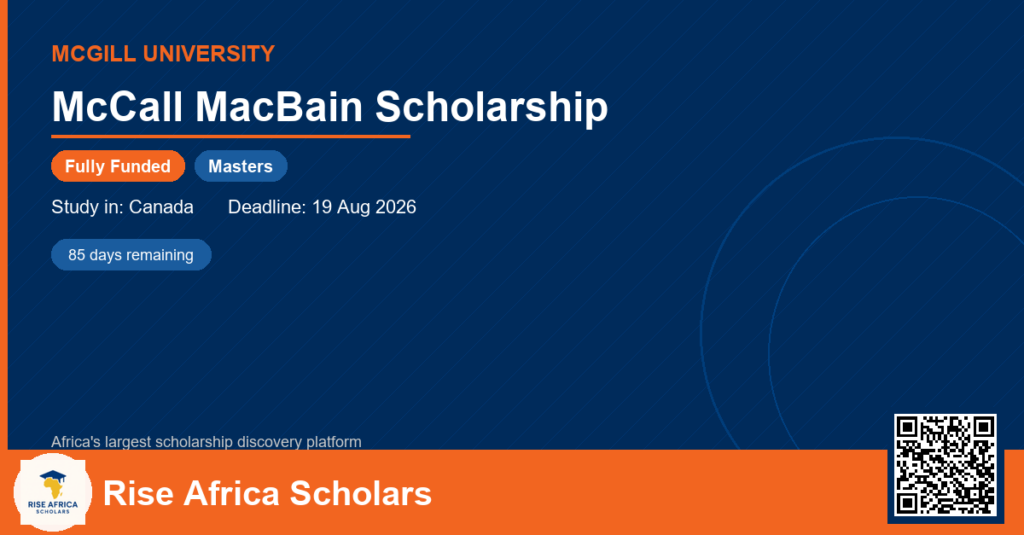 MCGILL UNIVERSITY

McCall MacBain Scholarship

Fully Funded Masters

Study in: Canada Deadline: 19 Aug 2026

85 days remaining

Africa's largest scholarship discovery platform

RISE AFRICA SCHOLARS

Rise Africa Scholars